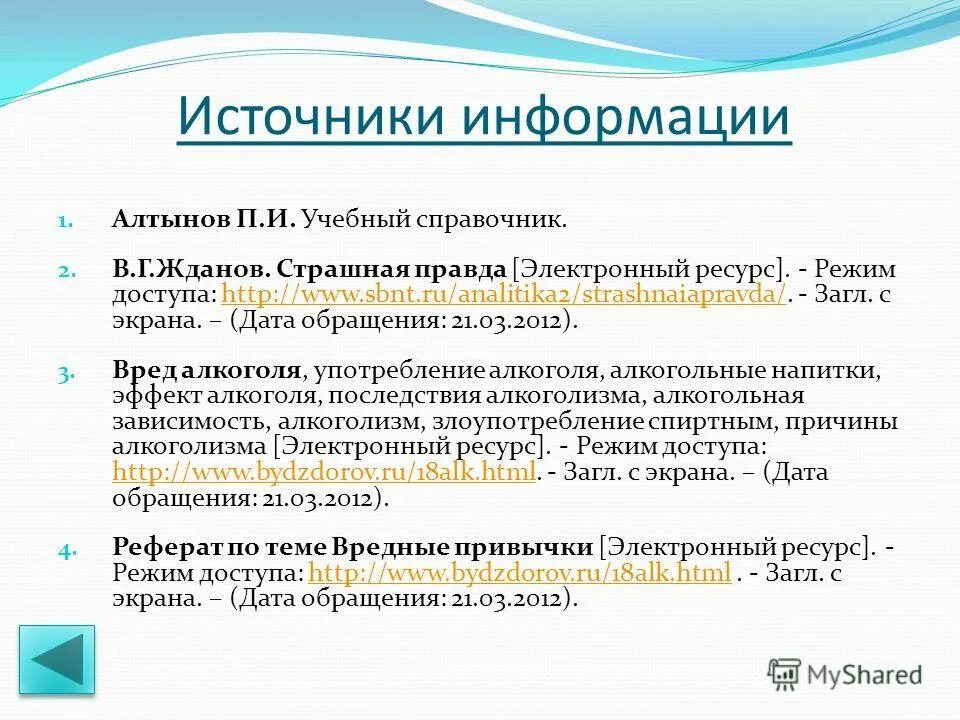 Источники информации

1. Алтынов П.И. Учебный справочник.

2. В.Г.Жданов. Страшная правда [Электронный ресурс]. - Режим доступа: http://www.sbnt.ru/analitika2/strashnaiapravda/. - Загл. с экрана. – (Дата обращения: 21.03.2012).

3. Вред алкоголя, употребление алкоголя, алкогольные напитки, эффект алкоголя, последствия алкоголизма, алкогольная зависимость, алкоголизм, злоупотребление спиртным, причины алкоголизма [Электронный ресурс]. - Режим доступа: http://www.bydzdorov.ru/18alk.html. - Загл. с экрана. – (Дата обращения: 21.03.2012).

4. Реферат по теме Вредные привычки [Электронный ресурс]. - Режим доступа: http://www.bydzdorov.ru/18alk.html . - Загл. с экрана. – (Дата обращения: 21.03.2012).

MyShared